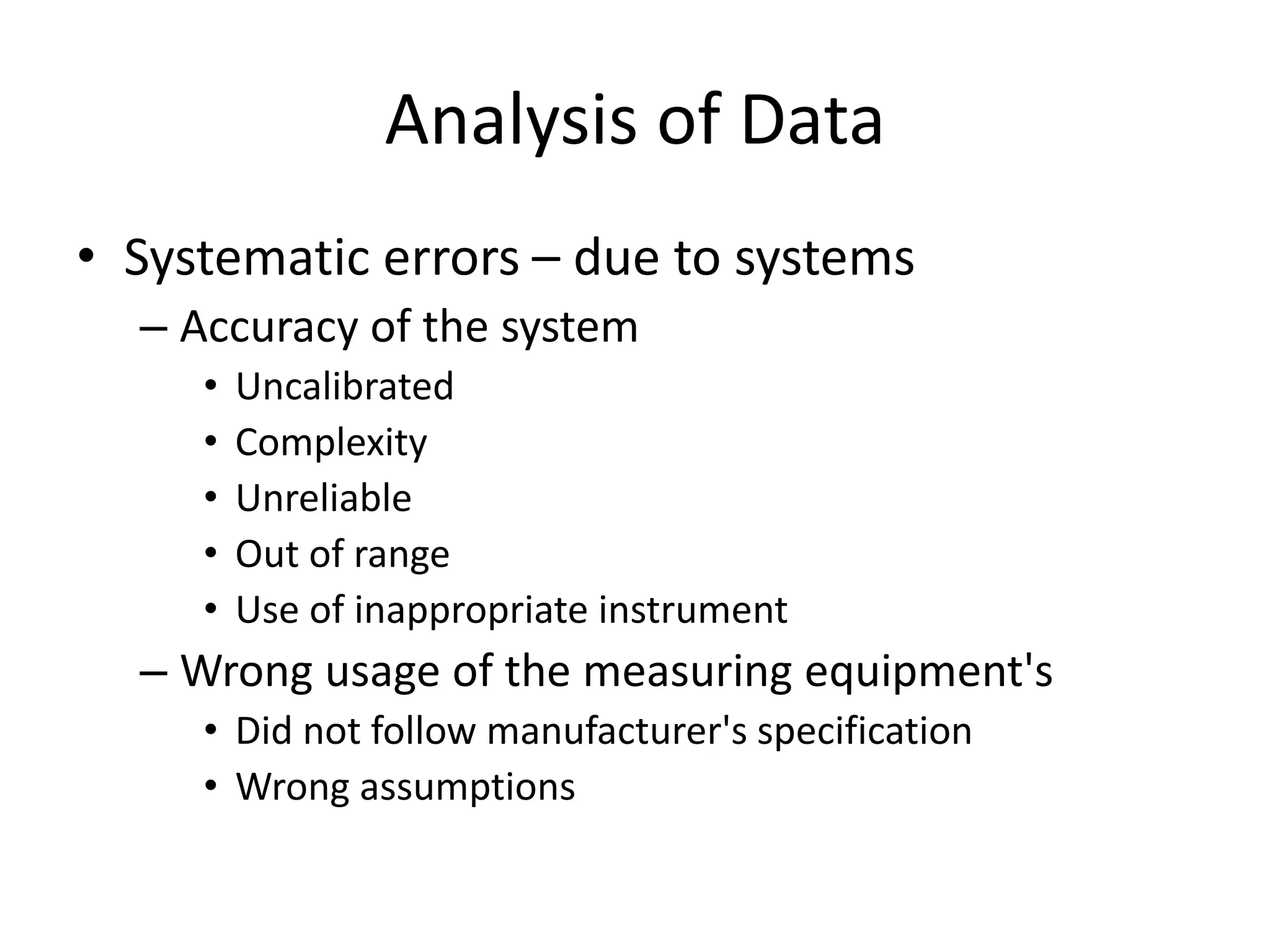 Analysis of Data

• Systematic errors – due to systems
  – Accuracy of the system
    • Uncalibrated
    • Complexity
    • Unreliable
    • Out of range
    • Use of inappropriate instrument
  – Wrong usage of the measuring equipment's
    • Did not follow manufacturer's specification
    • Wrong assumptions